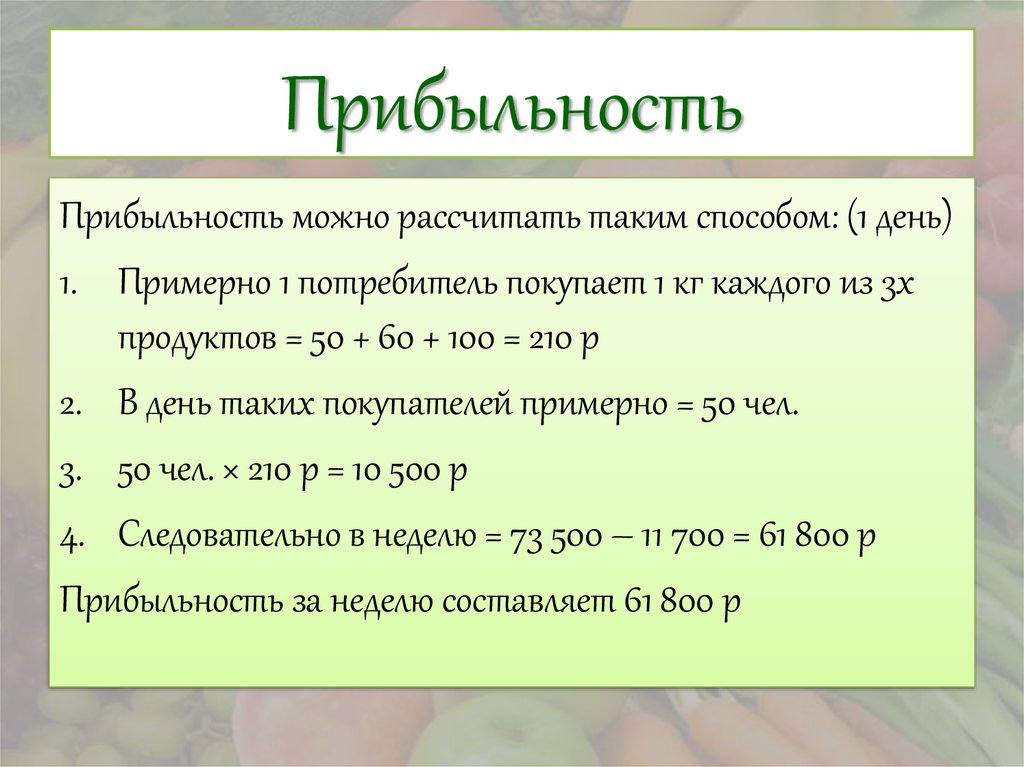 Прибыльность

Прибыльность можно рассчитать таким способом: (1 день)

1. Примерно 1 потребитель покупает 1 кг каждого из 3х продуктов = 50 + 60 + 100 = 210 р

2. В день таких покупателей примерно = 50 чел.

3. 50 чел. × 210 р = 10 500 р

4. Следовательно в неделю = 73 500 – 11 700 = 61 800 р

Прибыльность за неделю составляет 61 800 р